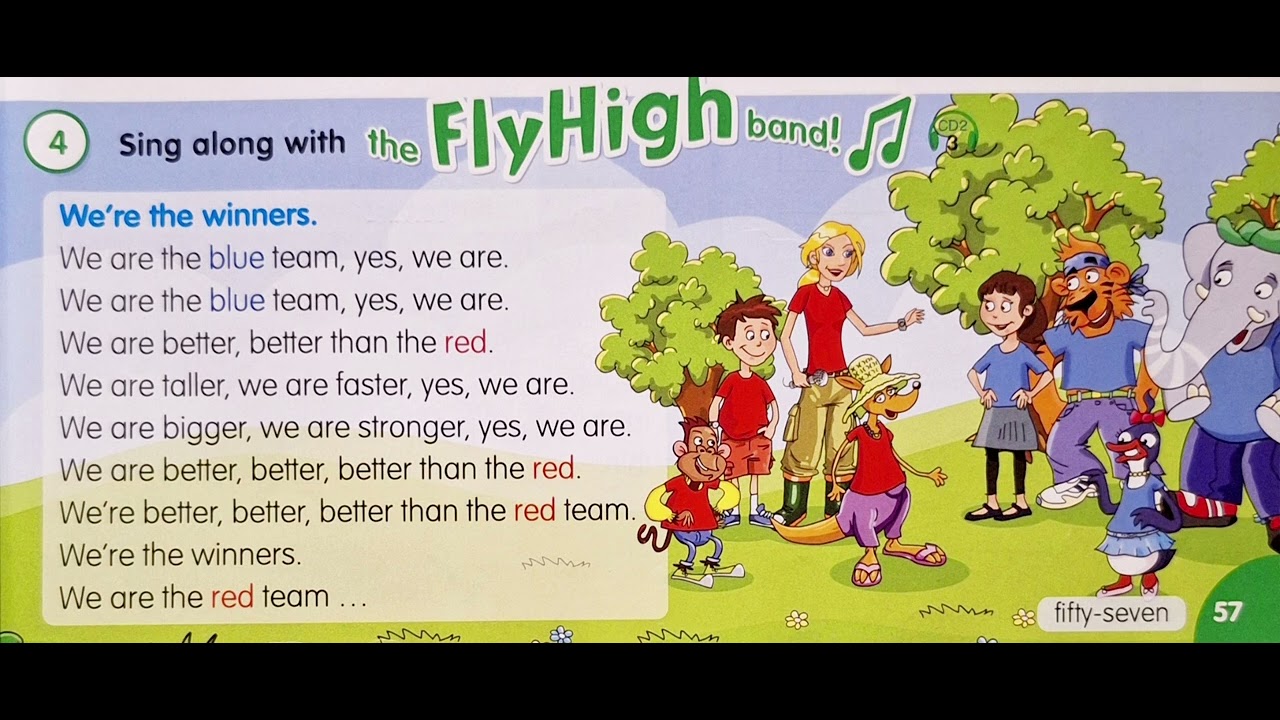 4 Sing along with the FlyHigh band! CD2 3

We're the winners.
We are the blue team, yes, we are.
We are the blue team, yes, we are.
We are better, better than the red.
We are taller, we are faster, yes, we are.
We are bigger, we are stronger, yes, we are.
We are better, better, better than the red.
We're better, better, better than the red team.
We're the winners.
We are the red team …

fifty-seven 57